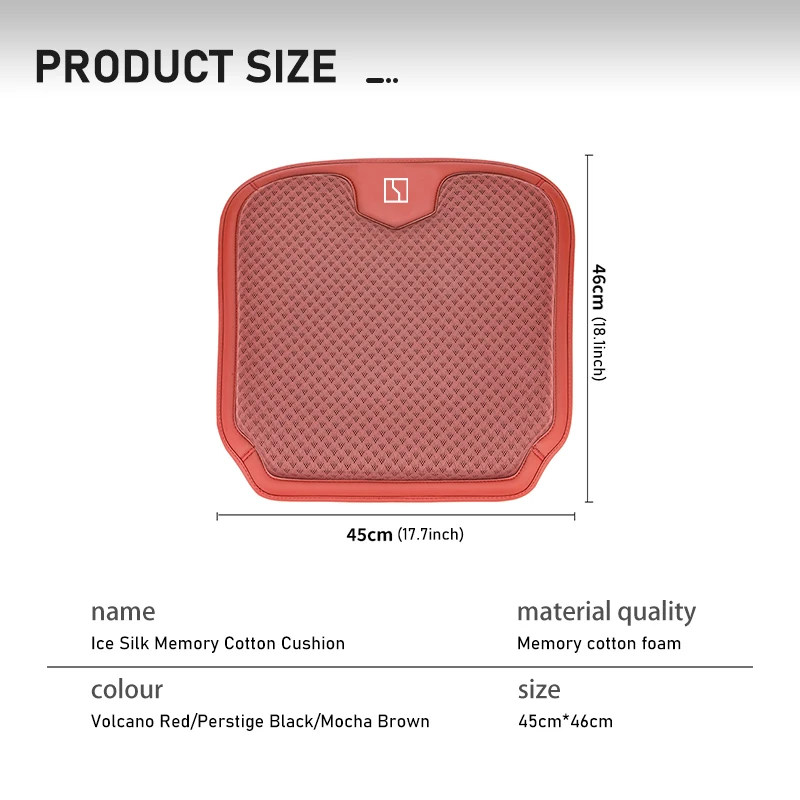 PRODUCT SIZE

46cm (18.1inch)

45cm (17.7inch)

name

Ice Silk Memory Cotton Cushion

material quality

Memory cotton foam

colour

Volcano Red/Perstige Black/Mocha Brown

size

45cm*46cm